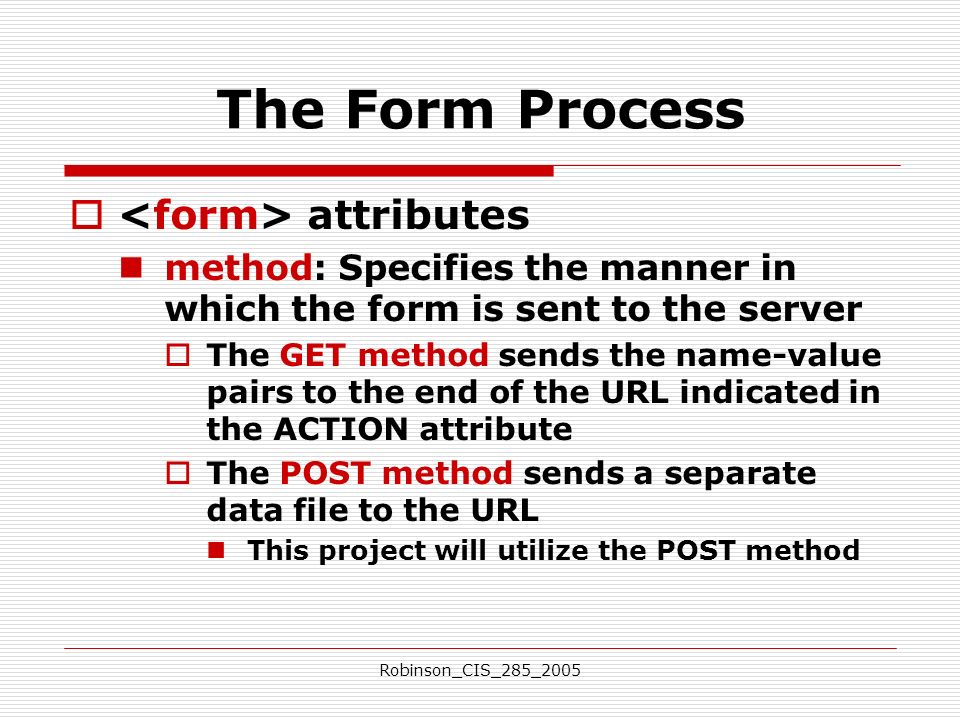 The Form Process

<form> attributes

method: Specifies the manner in which the form is sent to the server

The GET method sends the name-value pairs to the end of the URL indicated in the ACTION attribute

The POST method sends a separate data file to the URL

This project will utilize the POST method

Robinson_CIS_285_2005